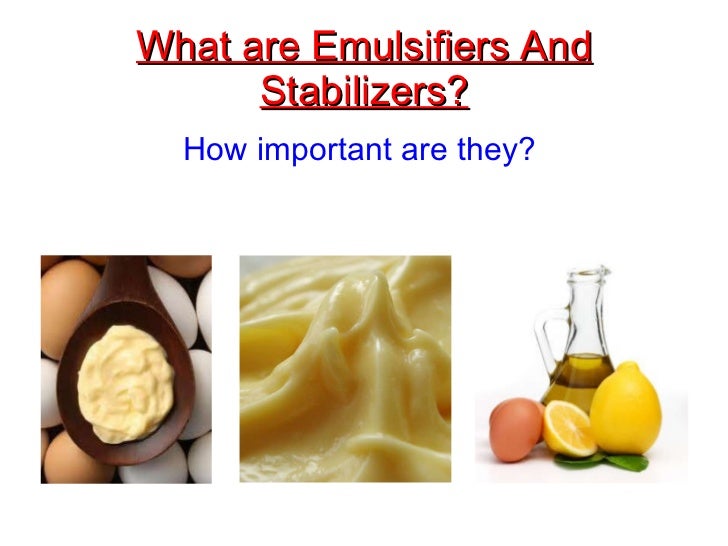 What are Emulsifiers And Stabilizers?

How important are they?